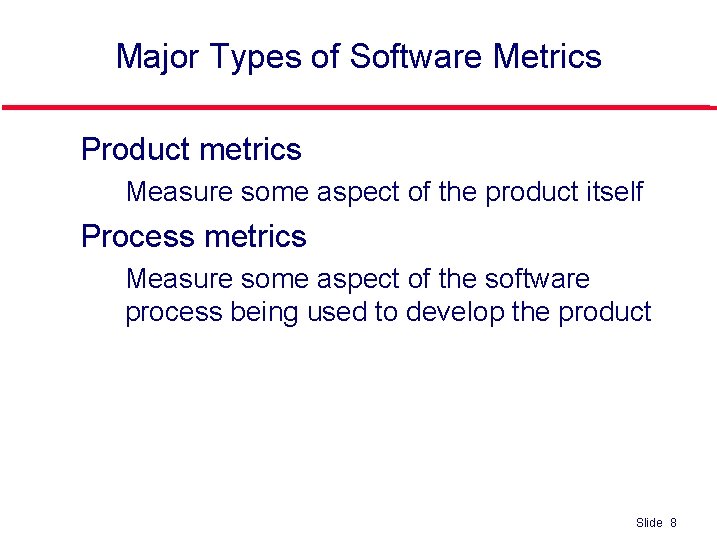 Major Types of Software Metrics

Product metrics

Measure some aspect of the product itself

Process metrics

Measure some aspect of the software process being used to develop the product

Slide 8